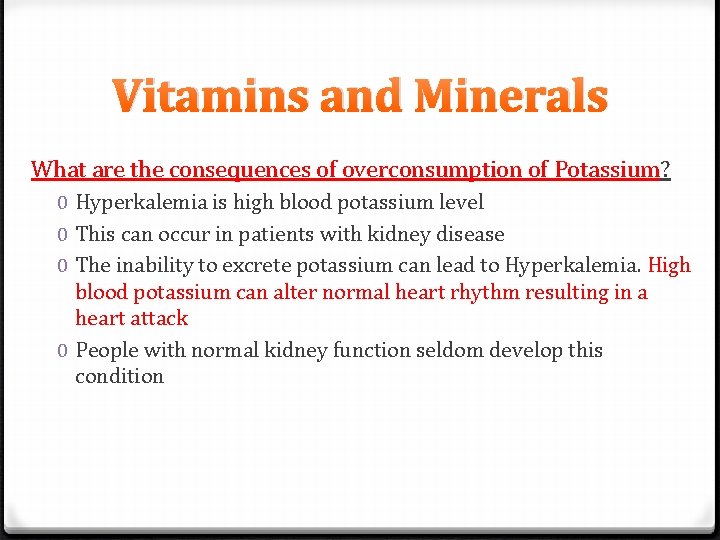 Vitamins and Minerals

What are the consequences of overconsumption of Potassium?

0 Hyperkalemia is high blood potassium level

0 This can occur in patients with kidney disease

0 The inability to excrete potassium can lead to Hyperkalemia. High blood potassium can alter normal heart rhythm resulting in a heart attack

0 People with normal kidney function seldom develop this condition